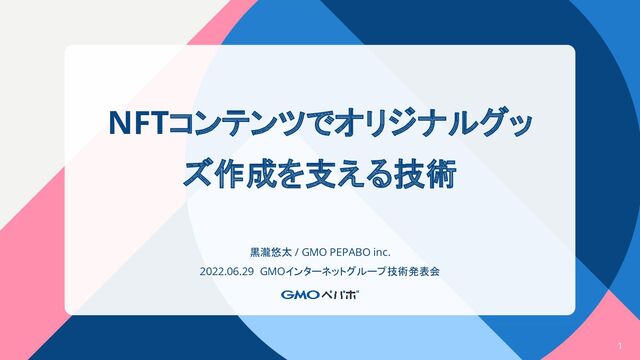 NFTコンテンツでオリジナルグッズ作成を支える技術

黒瀧悠太 / GMO PEPABO inc.

2022.06.29 GMOインターネットグループ技術発表会

GMOペパボ

1